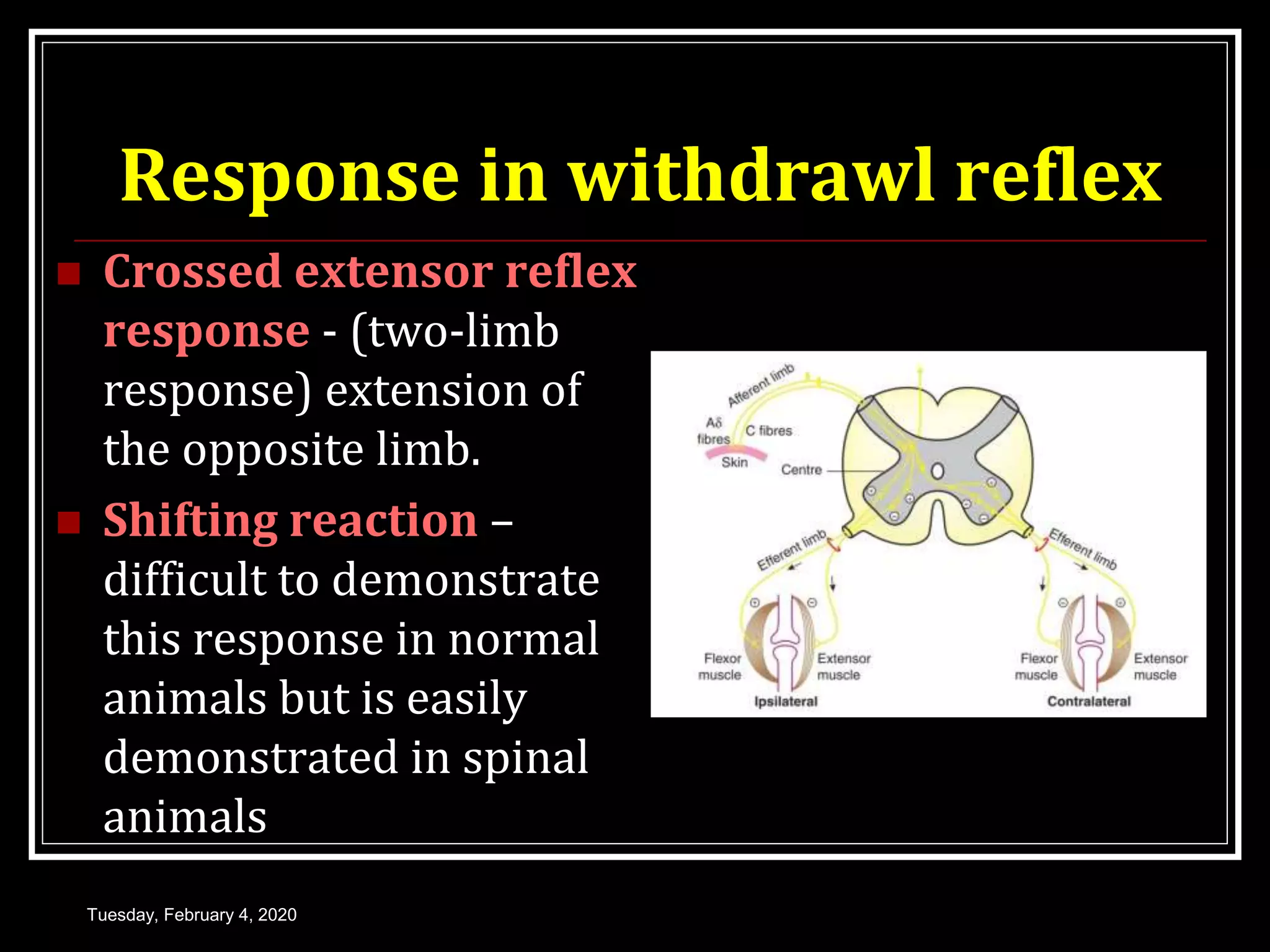 Response in withdrawl reflex

Crossed extensor reflex response - (two-limb response) extension of the opposite limb.

Shifting reaction – difficult to demonstrate this response in normal animals but is easily demonstrated in spinal animals

Afferent limb

Aδ fibres

C fibres

Skin

Centre

Efferent limb

Efferent limb

Flexor muscle

Extensor muscle

Ipsilateral

Flexor muscle

Extensor muscle

Contralateral

Tuesday, February 4, 2020